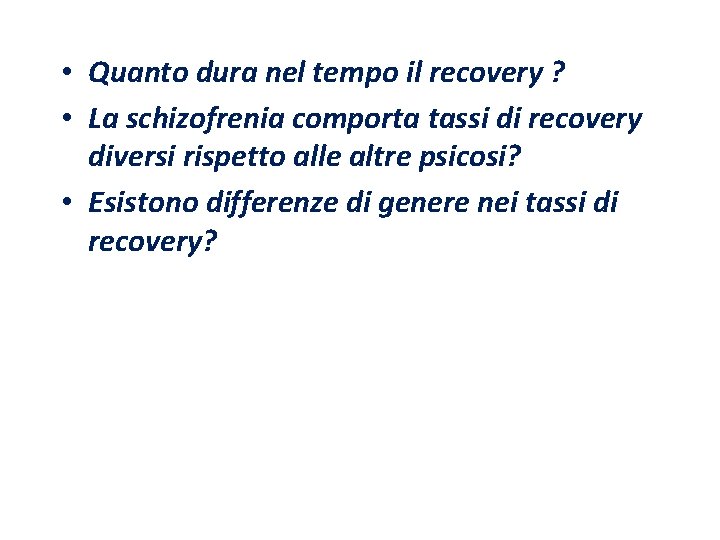 • Quanto dura nel tempo il recovery ?

• La schizofrenia comporta tassi di recovery diversi rispetto alle altre psicosi?

• Esistono differenze di genere nei tassi di recovery?